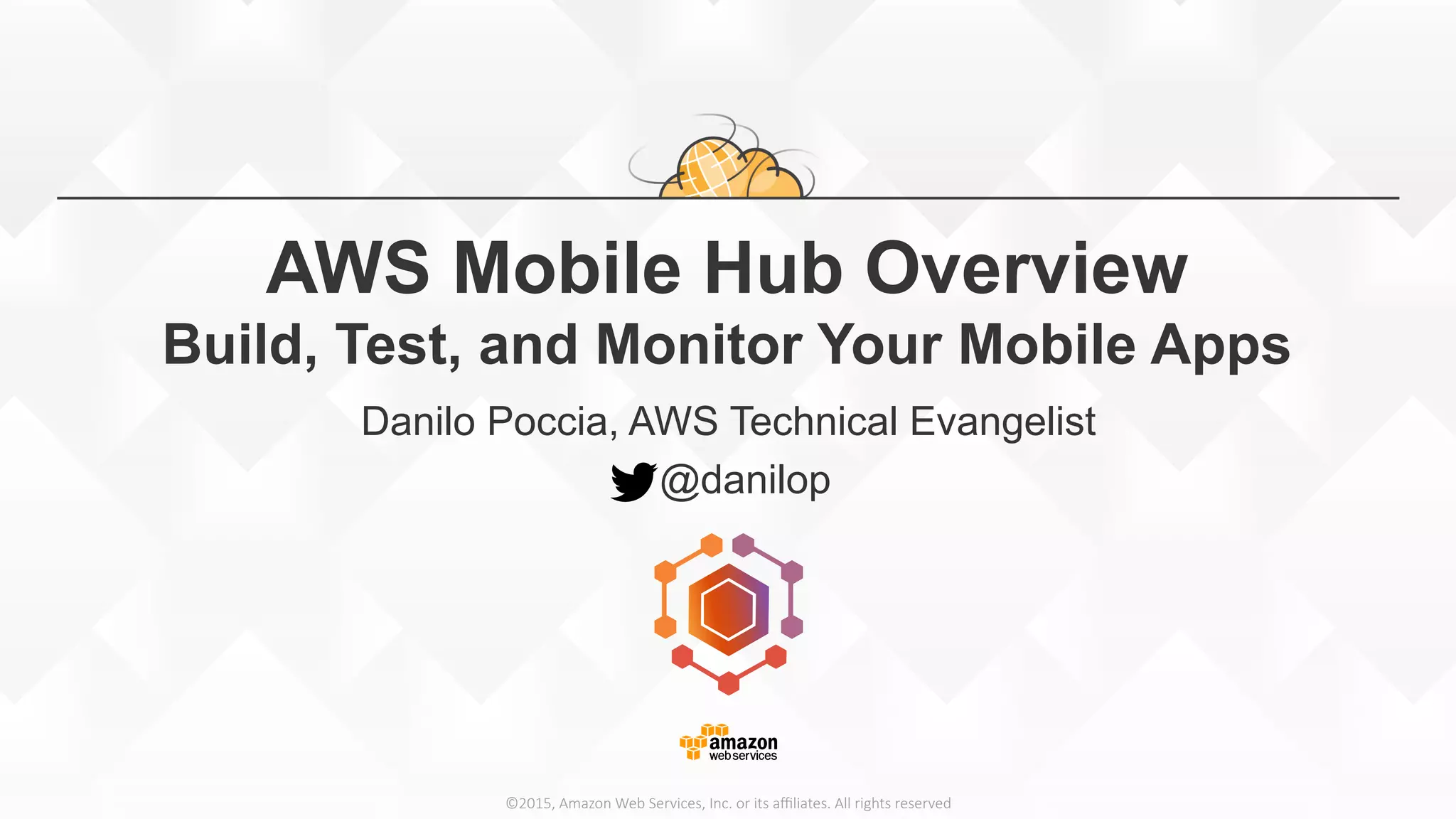 AWS Mobile Hub Overview
Build, Test, and Monitor Your Mobile Apps

Danilo Poccia, AWS Technical Evangelist
@danilop

amazon web services

©2015, Amazon Web Services, Inc. or its affiliates. All rights reserved